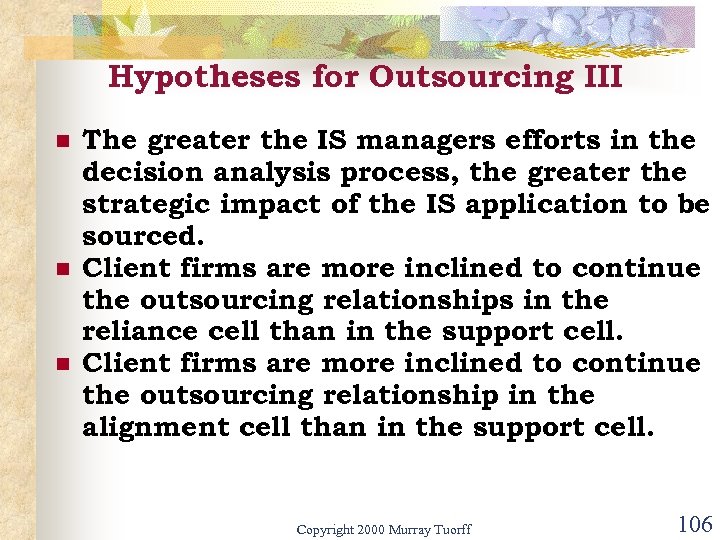 Hypotheses for Outsourcing III

- The greater the IS managers efforts in the decision analysis process, the greater the strategic impact of the IS application to be sourced.
- Client firms are more inclined to continue the outsourcing relationships in the reliance cell than in the support cell.
- Client firms are more inclined to continue the outsourcing relationship in the alignment cell than in the support cell.

Copyright 2000 Murray Tuorff

106